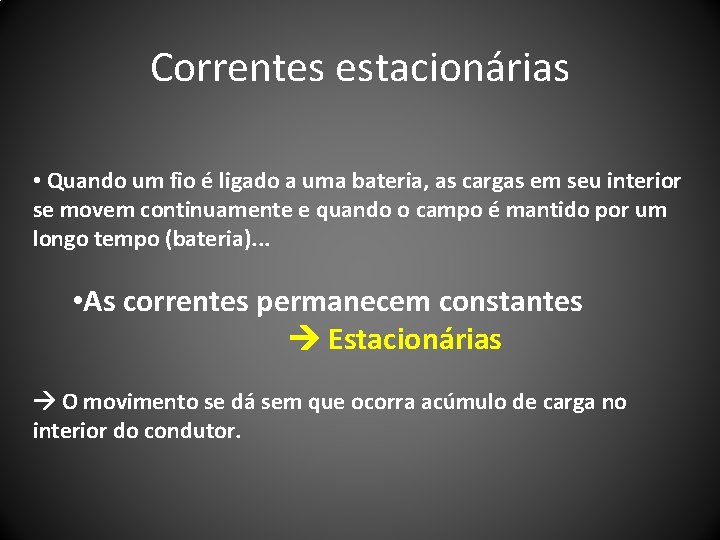 Correntes estacionárias

• Quando um fio é ligado a uma bateria, as cargas em seu interior se movem continuamente e quando o campo é mantido por um longo tempo (bateria)...

•As correntes permanecem constantes
→ Estacionárias

→ O movimento se dá sem que ocorra acúmulo de carga no interior do condutor.